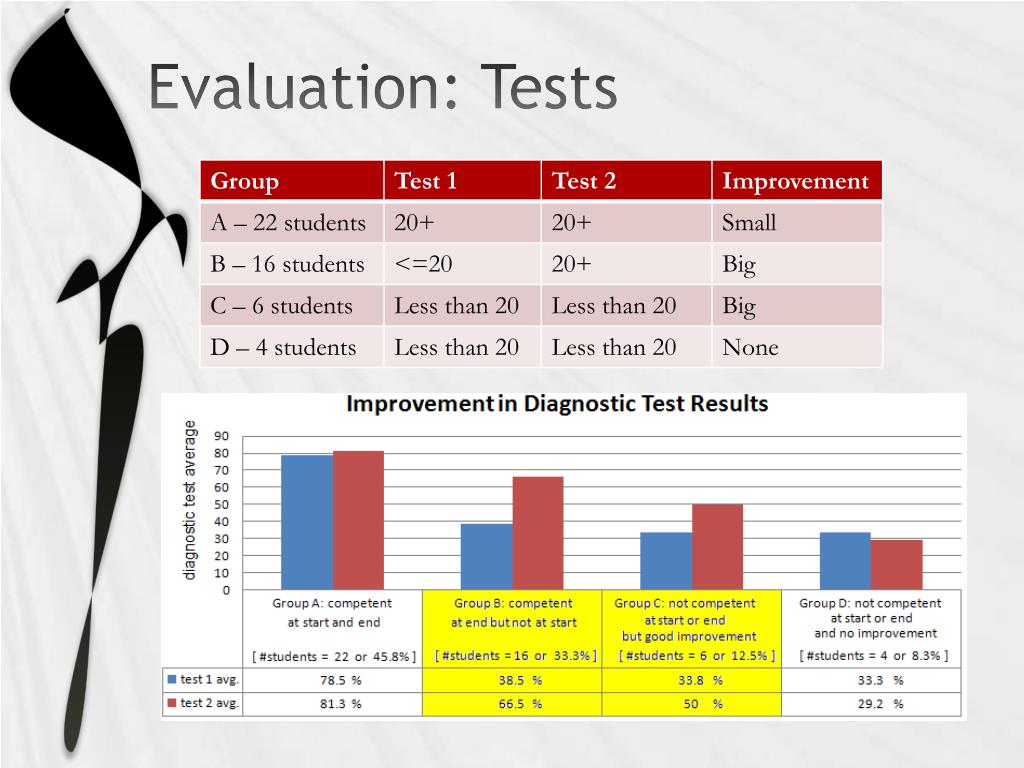 Evaluation: Tests

| Group | Test 1 | Test 2 | Improvement |
|---|---|---|---|
| A – 22 students | 20+ | 20+ | Small |
| B – 16 students | <=20 | 20+ | Big |
| C – 6 students | Less than 20 | Less than 20 | Big |
| D – 4 students | Less than 20 | Less than 20 | None |

Improvement in Diagnostic Test Results

diagnostic test average

90
80
70
60
50
40
30
20
10
0

| | Group A: competent at start and end [ #students = 22 or 45.8% ] | Group B: competent at end but not at start [ #students = 16 or 33.3% ] | Group C: not competent at start or end but good improvement [ #students = 6 or 12.5% ] | Group D: not competent at start or end and no improvement [ #students = 4 or 8.3% ] |
|---|---|---|---|---|
| test 1 avg. | 78.5 % | 38.5 % | 33.8 % | 33.3 % |
| test 2 avg. | 81.3 % | 66.5 % | 50 % | 29.2 % |